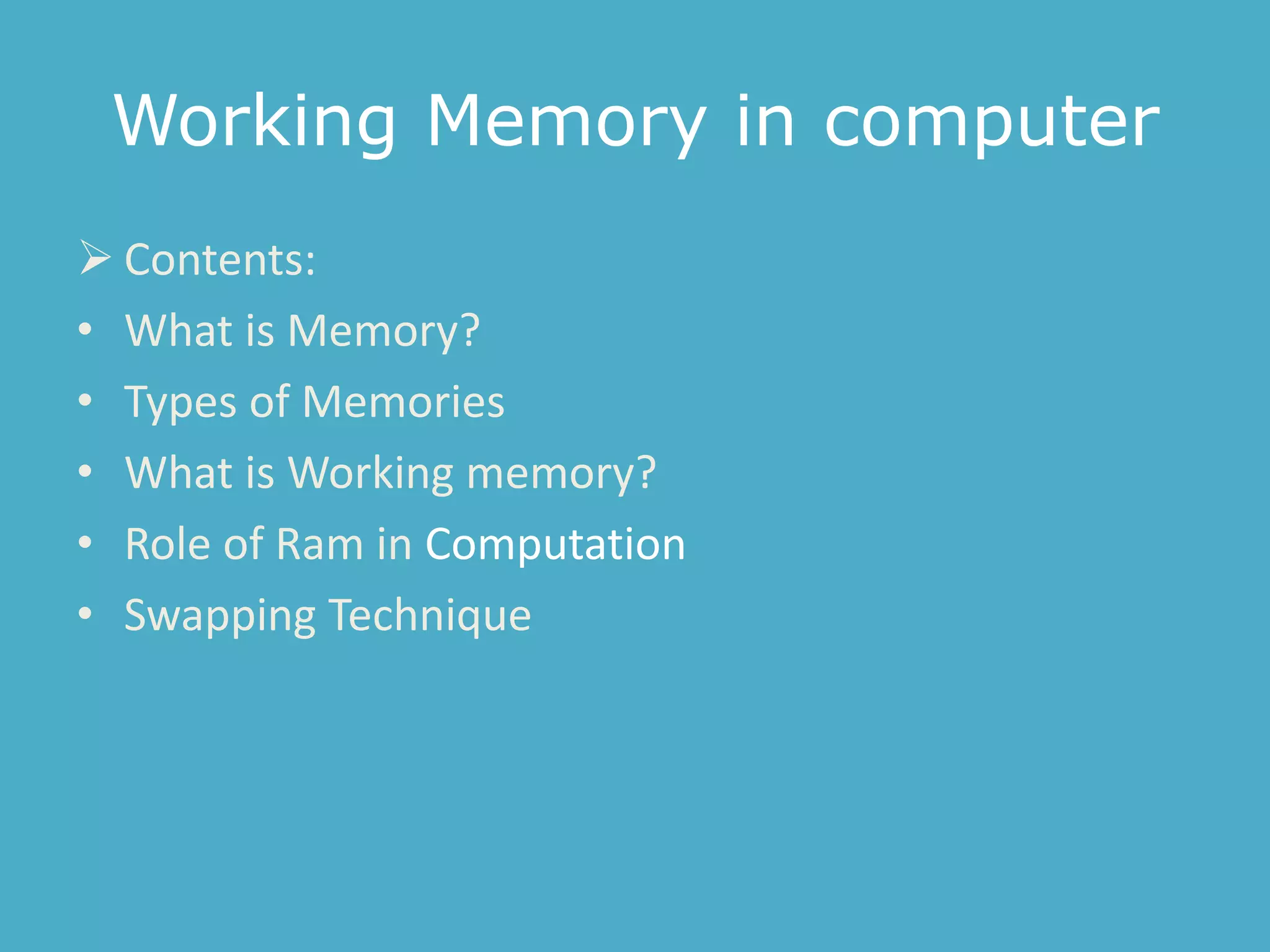 Working Memory in computer

➢ Contents:
• What is Memory?
• Types of Memories
• What is Working memory?
• Role of Ram in Computation
• Swapping Technique